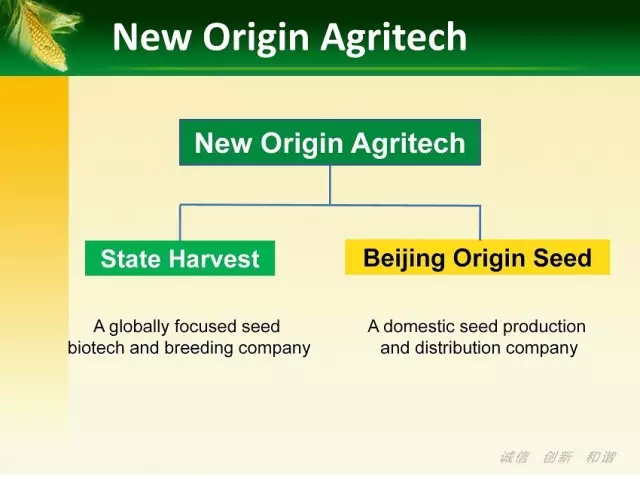 New Origin Agritech

New Origin Agritech

State Harvest

Beijing Origin Seed

A globally focused seed biotech and breeding company

A domestic seed production and distribution company

诚信 创新 和谐